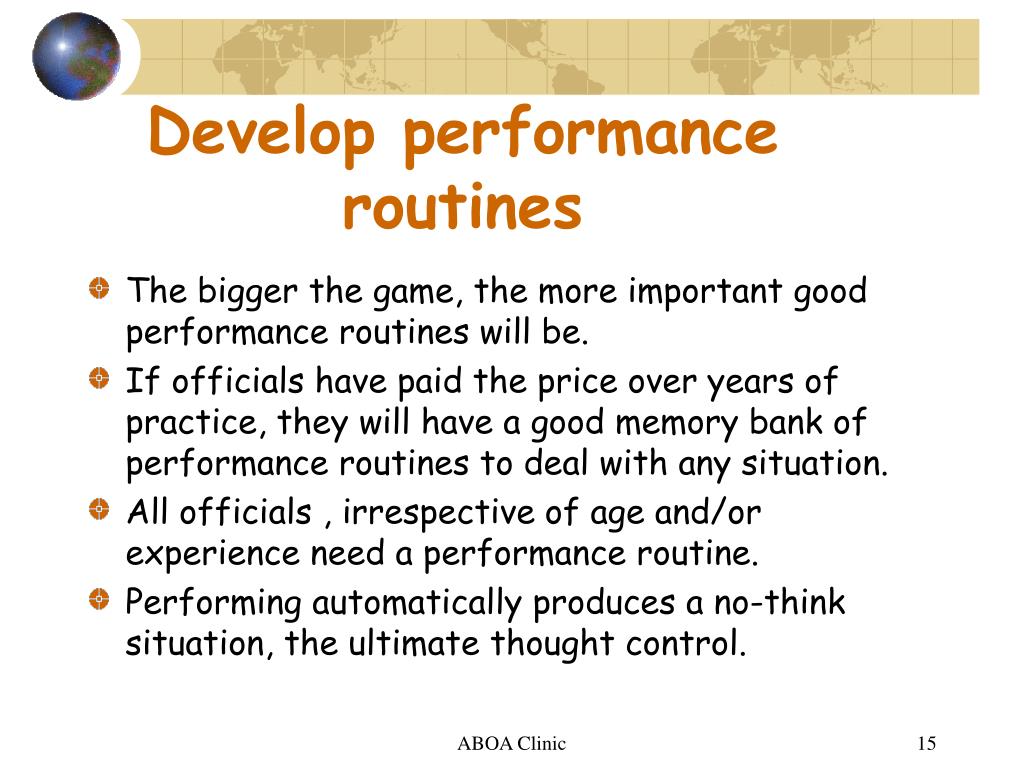 Develop performance routines

The bigger the game, the more important good performance routines will be.

If officials have paid the price over years of practice, they will have a good memory bank of performance routines to deal with any situation.

All officials , irrespective of age and/or experience need a performance routine.

Performing automatically produces a no-think situation, the ultimate thought control.

ABOA Clinic

15